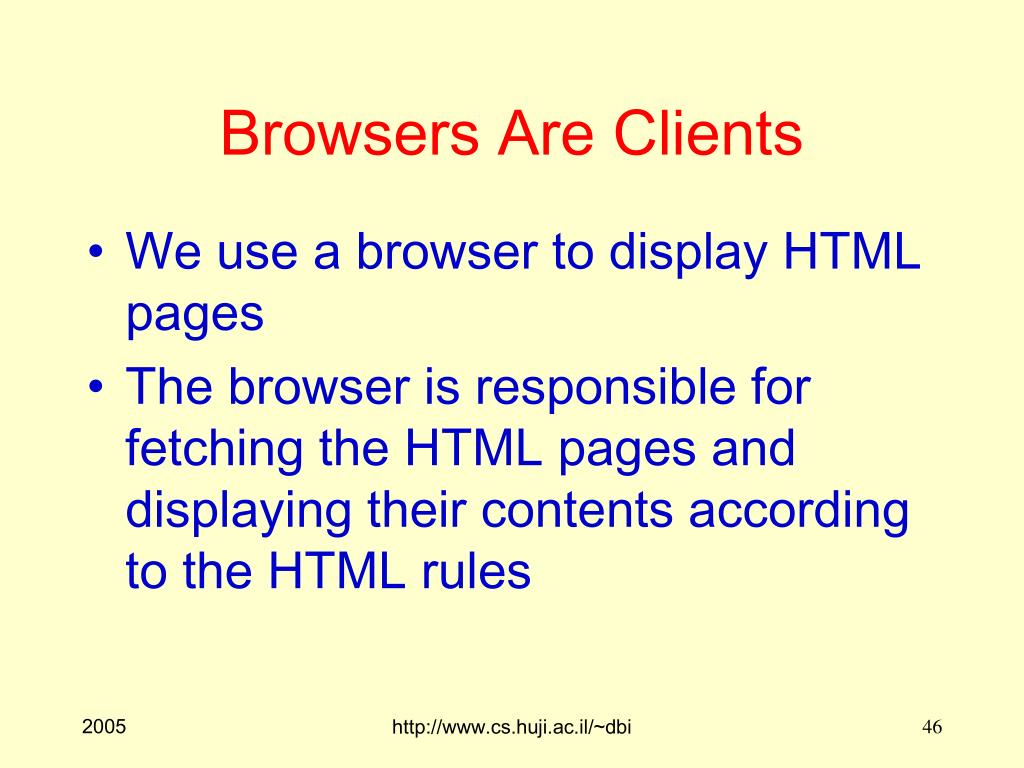 Browsers Are Clients

• We use a browser to display HTML pages

• The browser is responsible for fetching the HTML pages and displaying their contents according to the HTML rules

2005

http://www.cs.huji.ac.il/~dbi

46